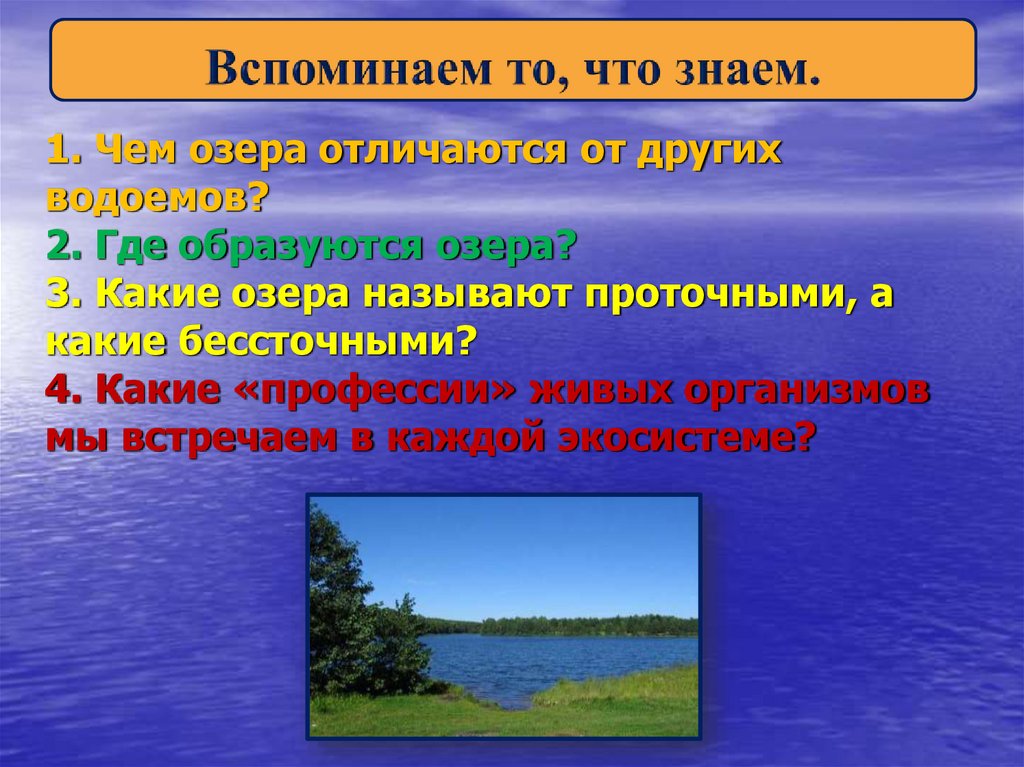 Вспоминаем то, что знаем.

1. Чем озера отличаются от других водоемов?
2. Где образуются озера?
3. Какие озера называют проточными, а какие бессточными?
4. Какие «профессии» живых организмов мы встречаем в каждой экосистеме?